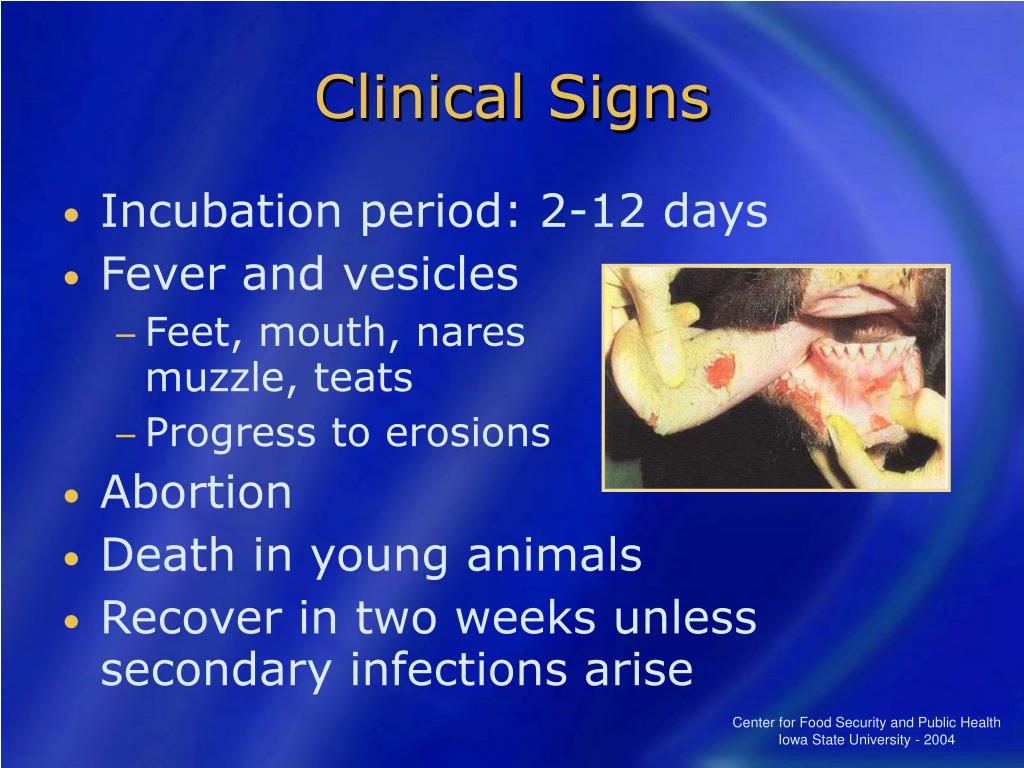 Clinical Signs

• Incubation period: 2-12 days
• Fever and vesicles
– Feet, mouth, nares muzzle, teats
– Progress to erosions
• Abortion
• Death in young animals
• Recover in two weeks unless secondary infections arise

Center for Food Security and Public Health
Iowa State University - 2004